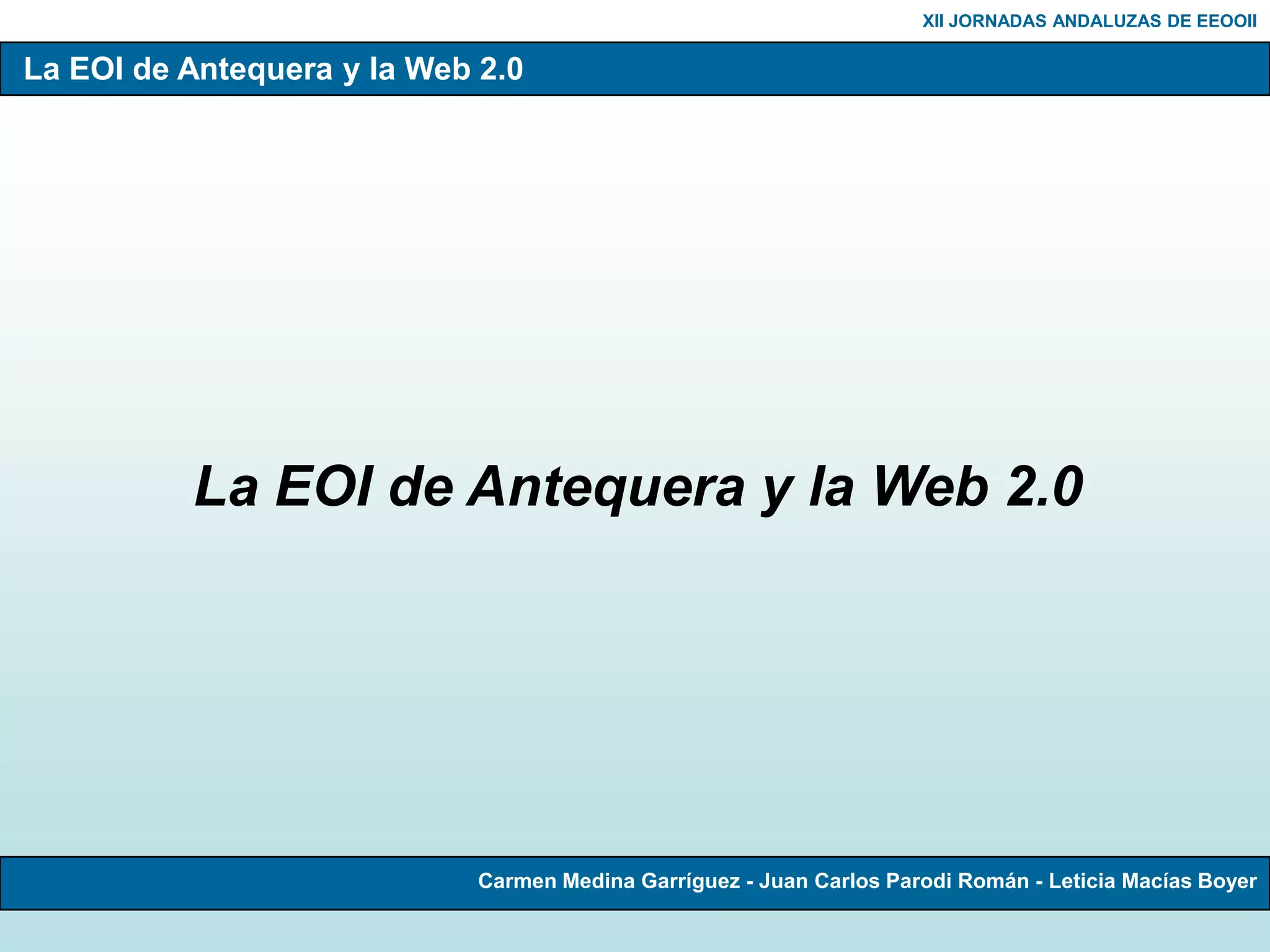 XII JORNADAS ANDALUZAS DE EEOOII

La EOI de Antequera y la Web 2.0

La EOI de Antequera y la Web 2.0

Carmen Medina Garríguez - Juan Carlos Parodi Román - Leticia Macías Boyer